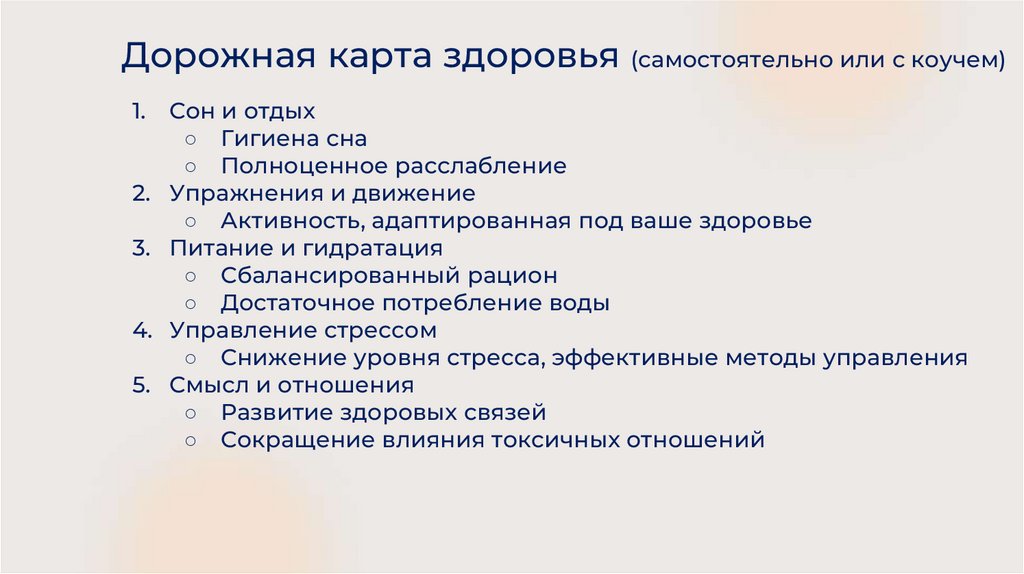 Дорожная карта здоровья (самостоятельно или с коучем)

1. Сон и отдых
   ○ Гигиена сна
   ○ Полноценное расслабление
2. Упражнения и движение
   ○ Активность, адаптированная под ваше здоровье
3. Питание и гидратация
   ○ Сбалансированный рацион
   ○ Достаточное потребление воды
4. Управление стрессом
   ○ Снижение уровня стресса, эффективные методы управления
5. Смысл и отношения
   ○ Развитие здоровых связей
   ○ Сокращение влияния токсичных отношений